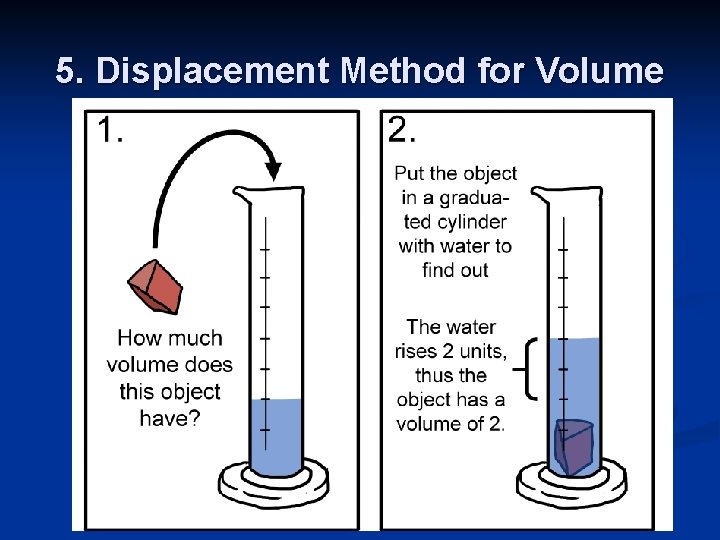 5. Displacement Method for Volume

1.

How much volume does this object have?

2.

Put the object in a graduated cylinder with water to find out

The water rises 2 units, thus the object has a volume of 2.